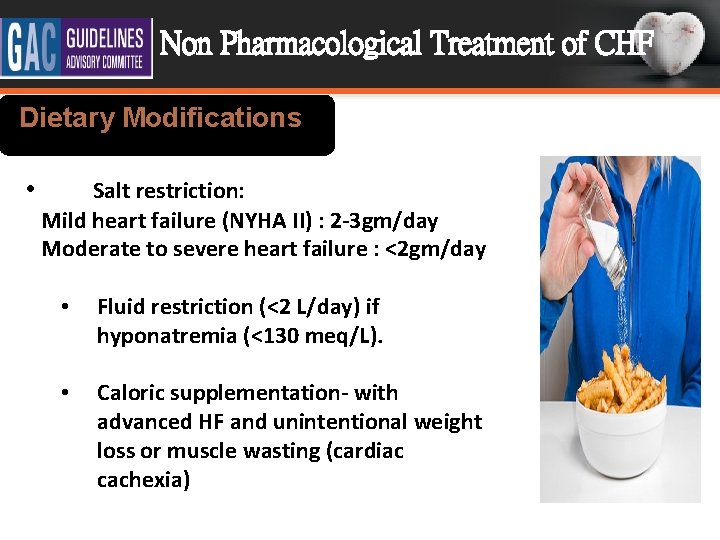 GAC GUIDELINES ADVISORY COMMITTEE

Non Pharmacological Treatment of CHF

Dietary Modifications

• Salt restriction:
Mild heart failure (NYHA II) : 2-3gm/day
Moderate to severe heart failure : <2gm/day

• Fluid restriction (<2 L/day) if hyponatremia (<130 meq/L).

• Caloric supplementation- with advanced HF and unintentional weight loss or muscle wasting (cardiac cachexia)